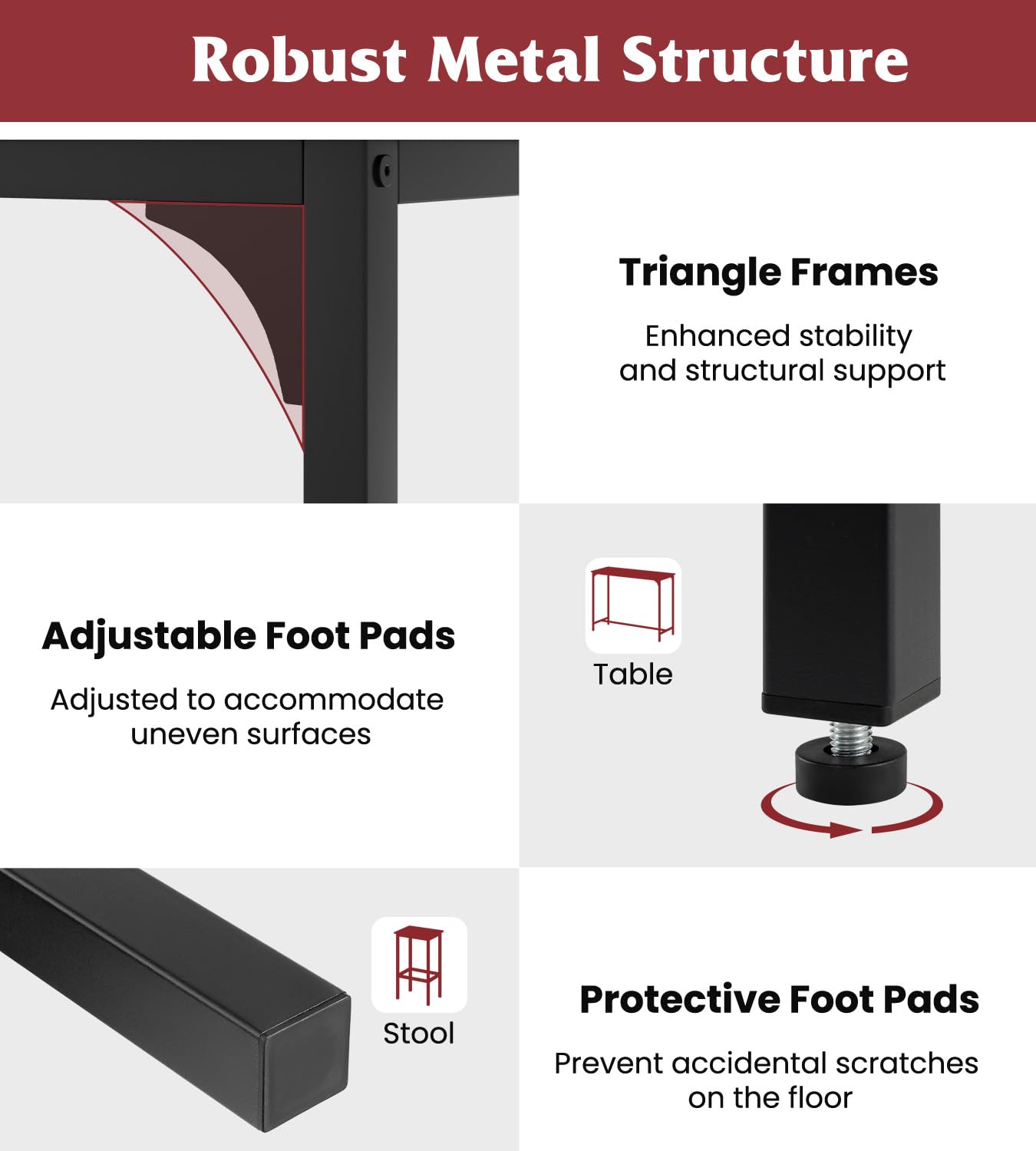 Robust Metal Structure

Triangle Frames

Enhanced stability and structural support

Adjustable Foot Pads

Adjusted to accommodate uneven surfaces

Table

Stool

Protective Foot Pads

Prevent accidental scratches on the floor